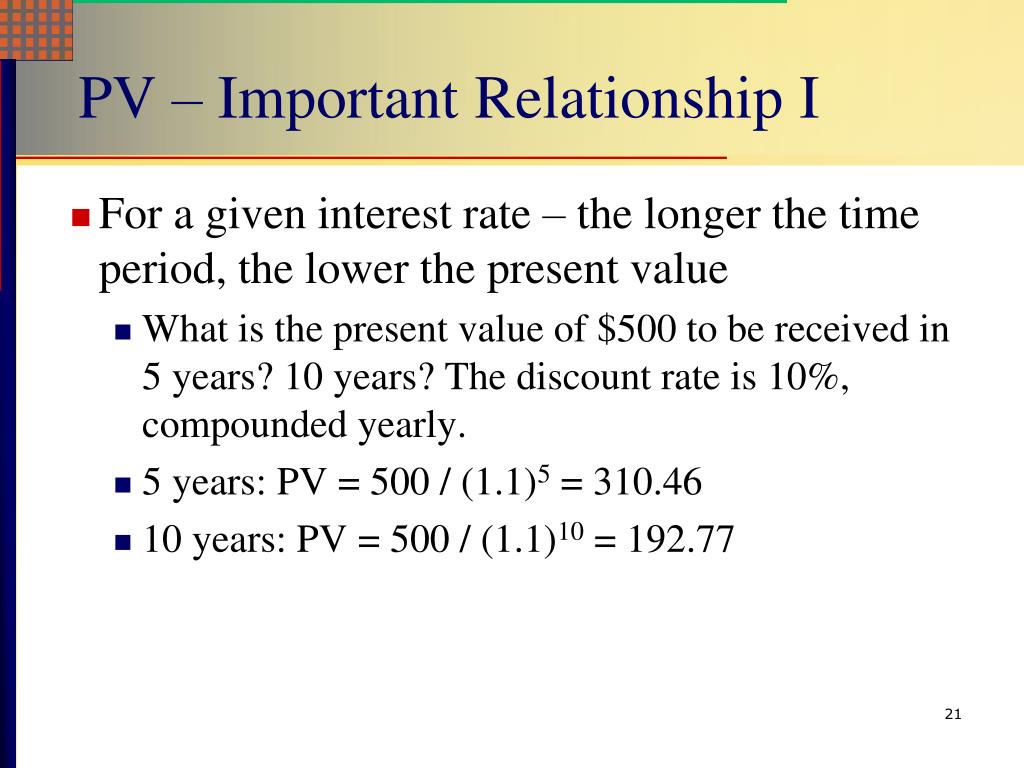 PV – Important Relationship I

For a given interest rate – the longer the time period, the lower the present value

What is the present value of \$500 to be received in 5 years? 10 years? The discount rate is 10%, compounded yearly.

5 years: PV = 500 / $(1.1)^5$ = 310.46

10 years: PV = 500 / $(1.1)^{10}$ = 192.77

21